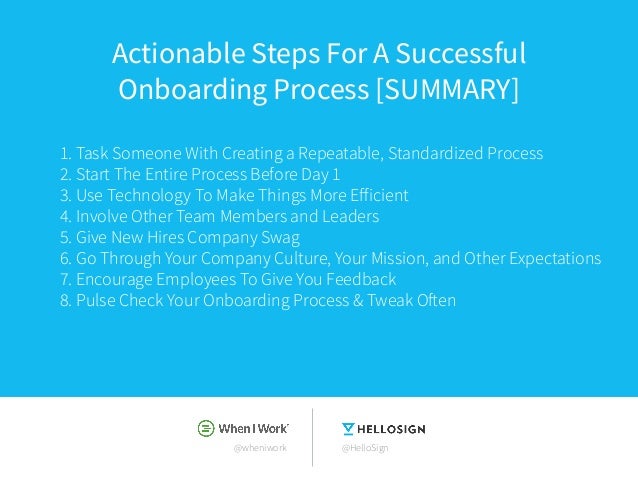 Actionable Steps For A Successful Onboarding Process [SUMMARY]

1. Task Someone With Creating a Repeatable, Standardized Process
2. Start The Entire Process Before Day 1
3. Use Technology To Make Things More Efficient
4. Involve Other Team Members and Leaders
5. Give New Hires Company Swag
6. Go Through Your Company Culture, Your Mission, and Other Expectations
7. Encourage Employees To Give You Feedback
8. Pulse Check Your Onboarding Process & Tweak Often

When I Work
@wheniwork

HELLOSIGN
@HelloSign